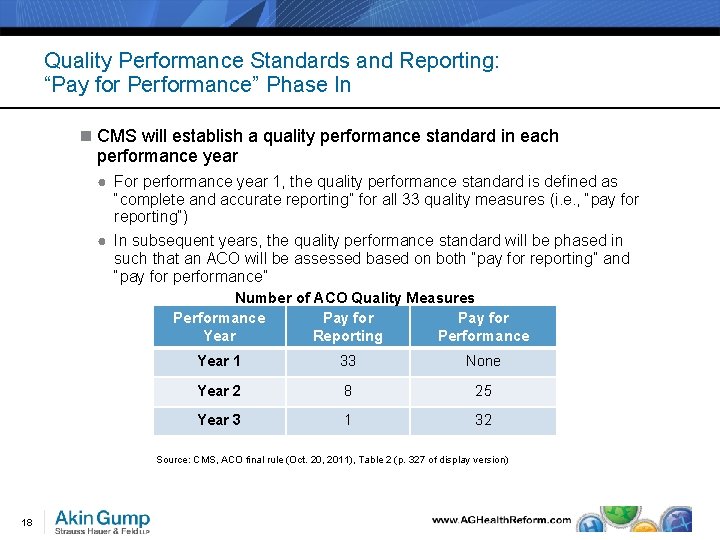 Quality Performance Standards and Reporting: "Pay for Performance" Phase In

CMS will establish a quality performance standard in each performance year

For performance year 1, the quality performance standard is defined as "complete and accurate reporting" for all 33 quality measures (i.e., "pay for reporting")

In subsequent years, the quality performance standard will be phased in such that an ACO will be assessed based on both "pay for reporting" and "pay for performance"

Number of ACO Quality Measures

| Performance Year | Pay for Reporting | Pay for Performance |
|---|---|---|
| Year 1 | 33 | None |
| Year 2 | 8 | 25 |
| Year 3 | 1 | 32 |

Source: CMS, ACO final rule (Oct. 20, 2011), Table 2 (p. 327 of display version)

18

Akin Gump
Strauss Hauer & Feld LLP

www.AGHealthReform.com